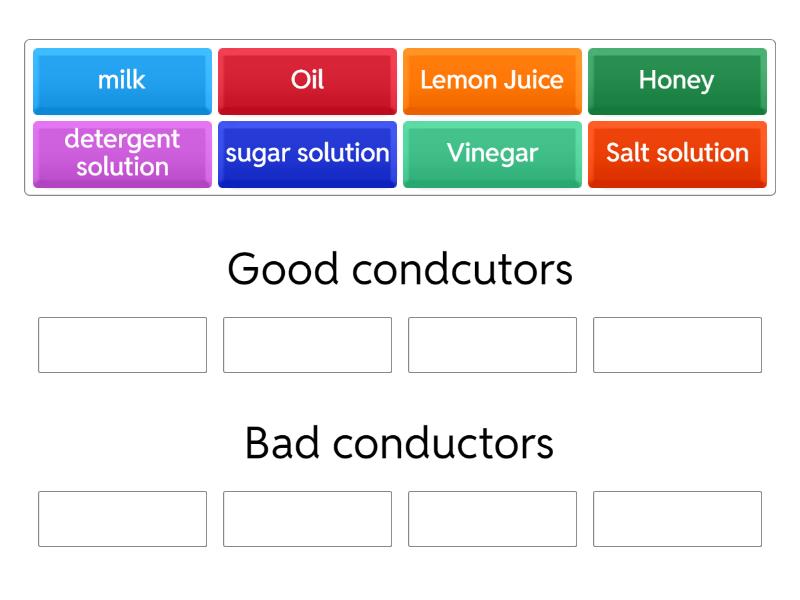 milk
Oil
Lemon Juice
Honey
detergent solution
sugar solution
Vinegar
Salt solution

Good condcutors

Bad conductors